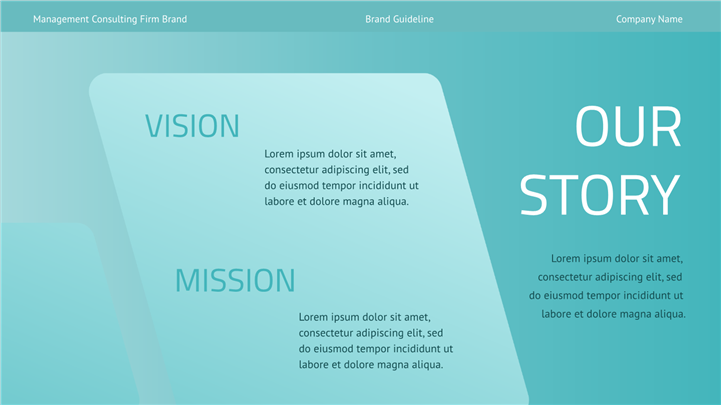 Management Consulting Firm Brand

Brand Guideline

Company Name

VISION

Lorem ipsum dolor sit amet, consectetur adipiscing elit, sed do eiusmod tempor incididunt ut labore et dolore magna aliqua.

MISSION

Lorem ipsum dolor sit amet, consectetur adipiscing elit, sed do eiusmod tempor incididunt ut labore et dolore magna aliqua.

OUR STORY

Lorem ipsum dolor sit amet, consectetur adipiscing elit, sed do eiusmod tempor incididunt ut labore et dolore magna aliqua.